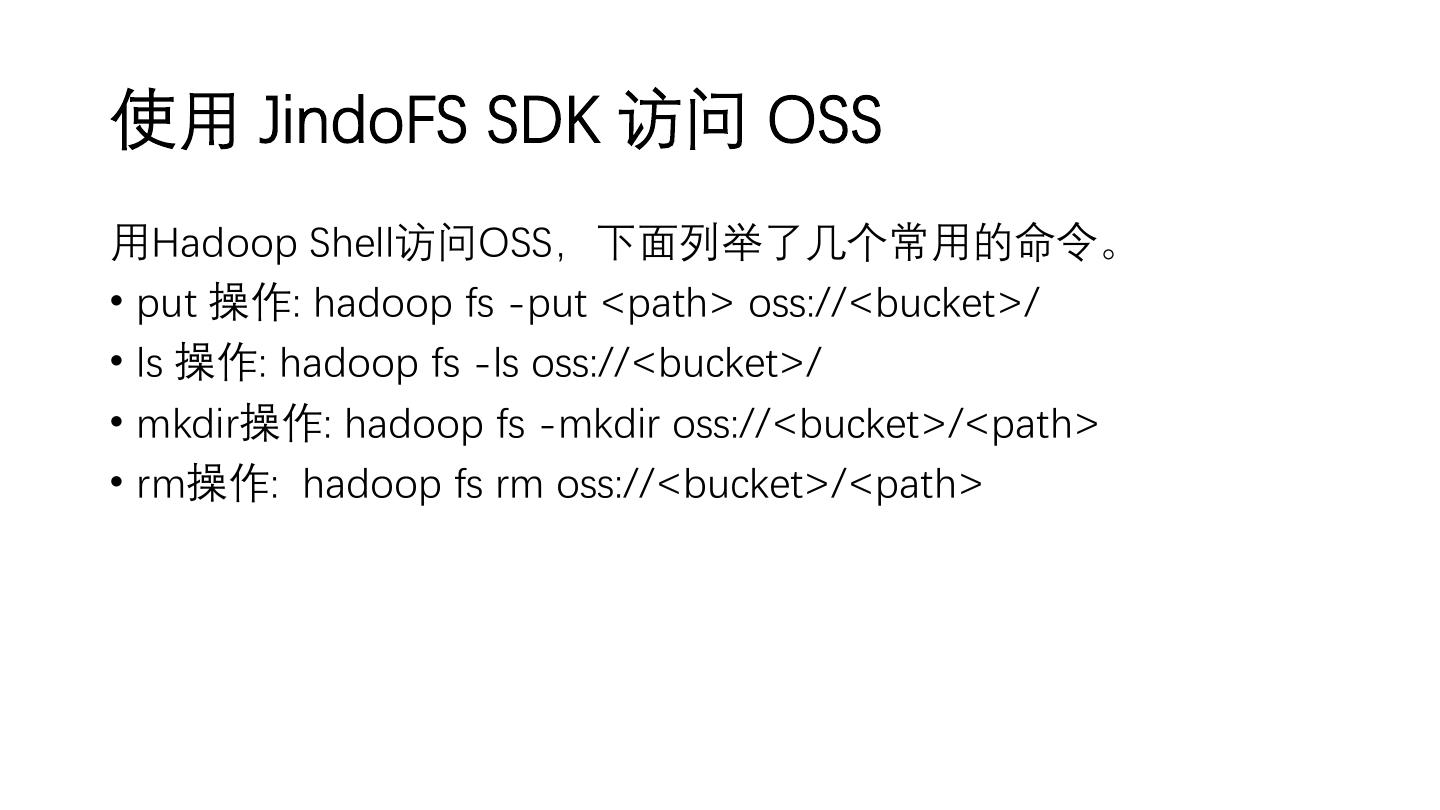 使用 JindoFS SDK 访问 OSS

用Hadoop Shell访问OSS，下面列举了几个常用的命令。

• put 操作: hadoop fs -put <path> oss://<bucket>/
• ls 操作: hadoop fs -ls oss://<bucket>/
• mkdir操作: hadoop fs -mkdir oss://<bucket>/<path>
• rm操作: hadoop fs rm oss://<bucket>/<path>